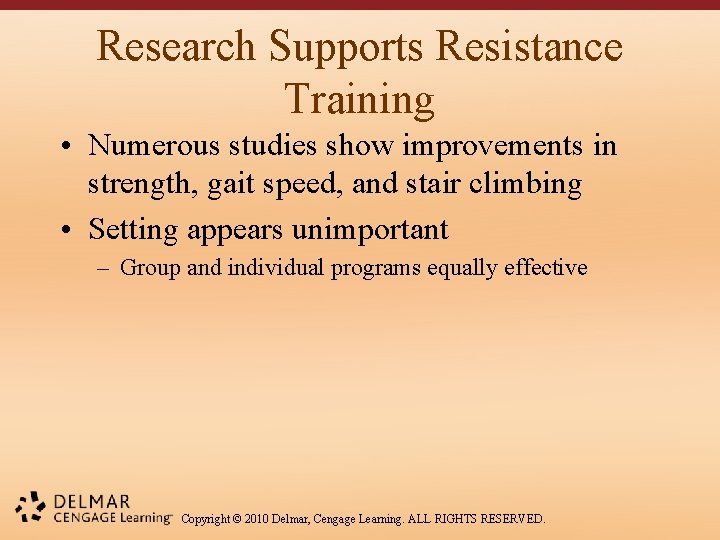 Research Supports Resistance Training

• Numerous studies show improvements in strength, gait speed, and stair climbing
• Setting appears unimportant
– Group and individual programs equally effective

DELMAR
CENGAGE Learning™ Copyright © 2010 Delmar, Cengage Learning. ALL RIGHTS RESERVED.